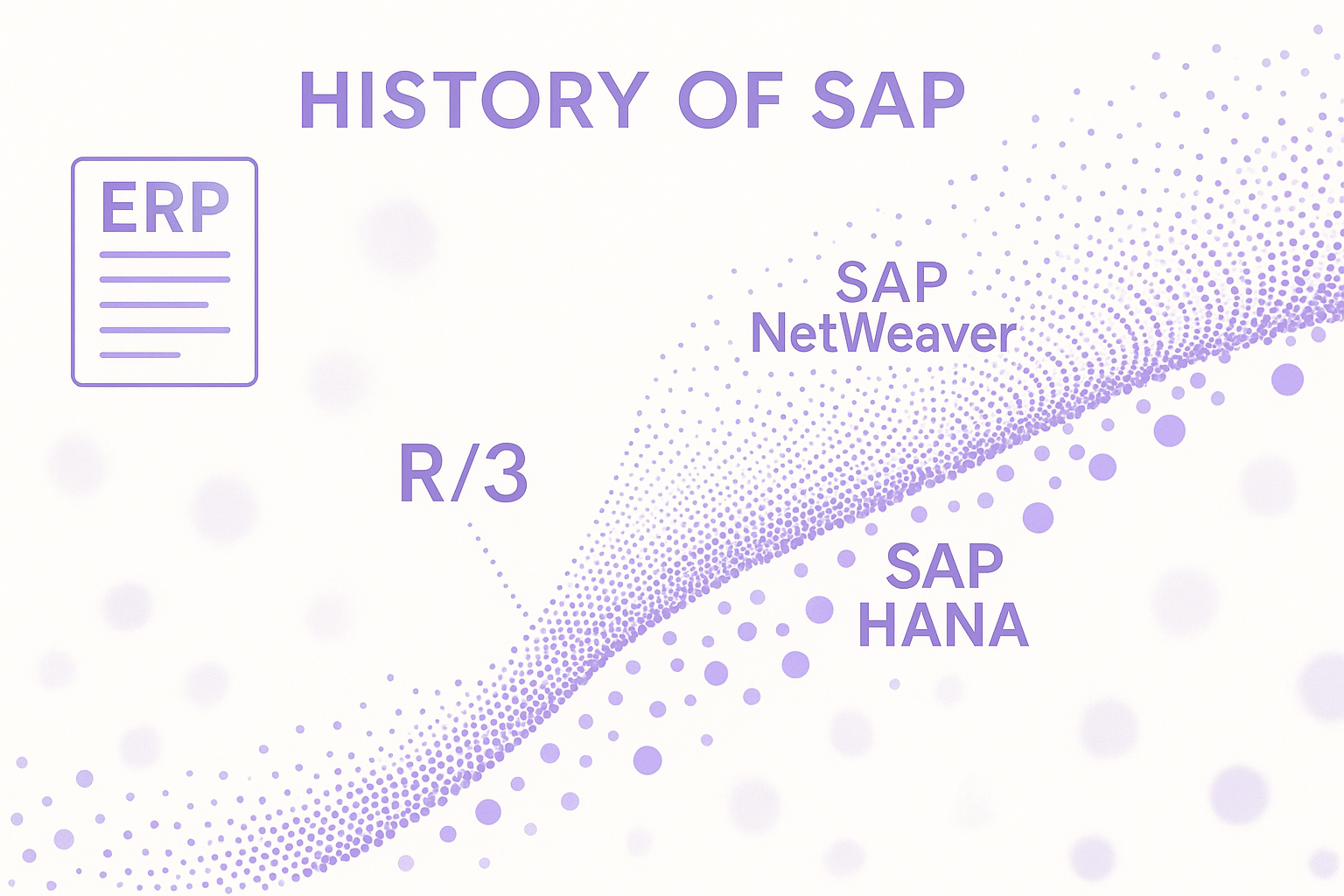 HISTORY OF SAP

ERP

SAP NetWeaver

R/3

SAP HANA